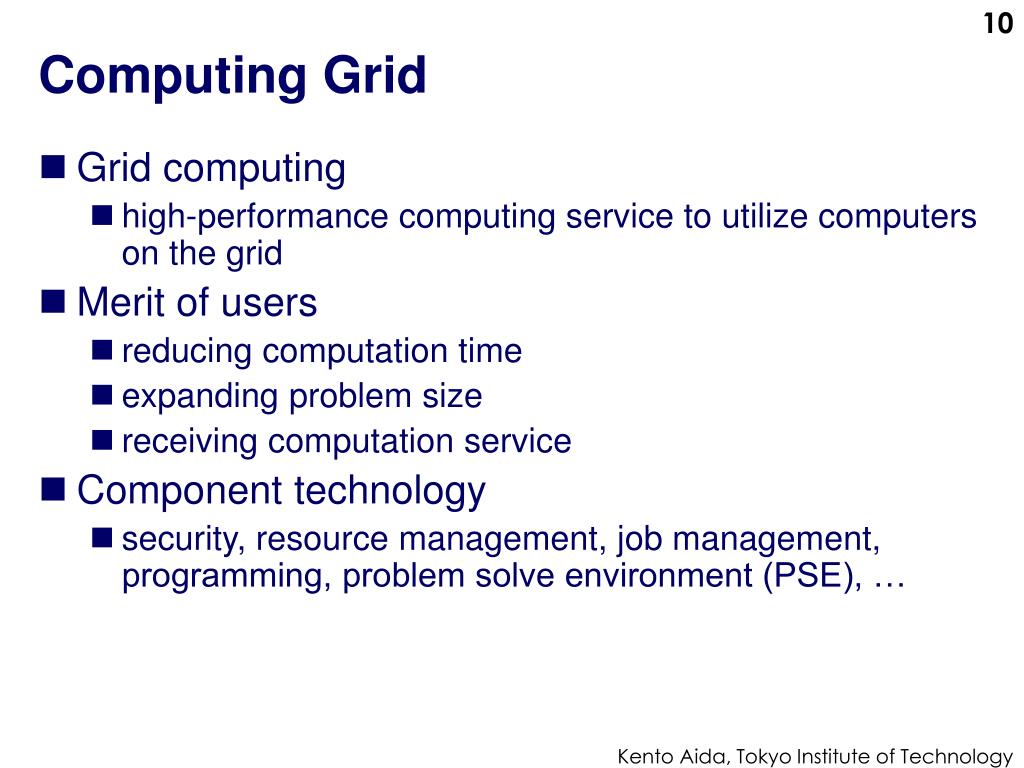 10

Computing Grid

- Grid computing
  - high-performance computing service to utilize computers on the grid
- Merit of users
  - reducing computation time
  - expanding problem size
  - receiving computation service
- Component technology
  - security, resource management, job management, programming, problem solve environment (PSE), …

Kento Aida, Tokyo Institute of Technology